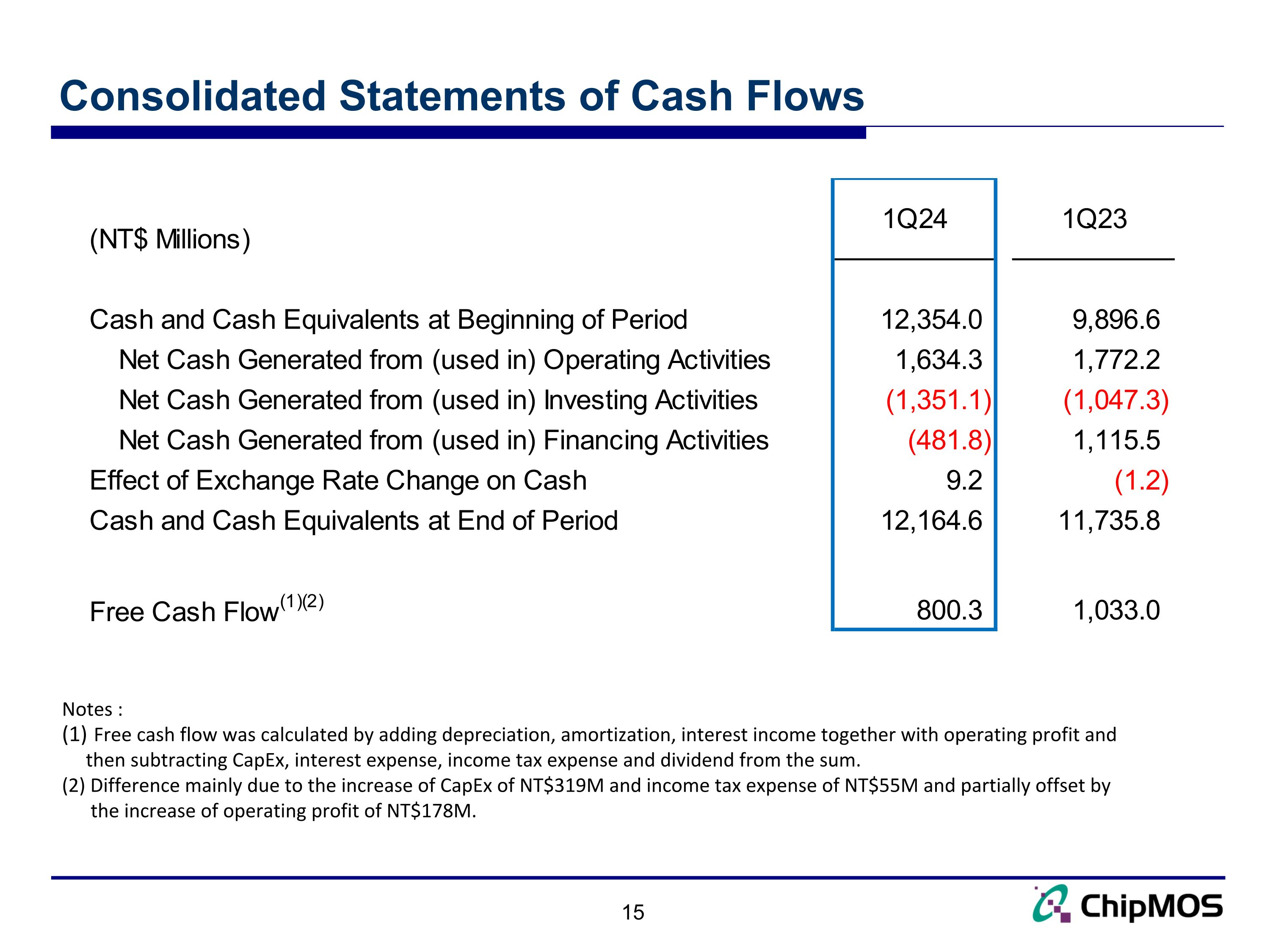 Consolidated Statements of Cash Flows

| (NT$ Millions) | 1Q24 | 1Q23 |
|---|---|---|
| Cash and Cash Equivalents at Beginning of Period | 12,354.0 | 9,896.6 |
| Net Cash Generated from (used in) Operating Activities | 1,634.3 | 1,772.2 |
| Net Cash Generated from (used in) Investing Activities | (1,351.1) | (1,047.3) |
| Net Cash Generated from (used in) Financing Activities | (481.8) | 1,115.5 |
| Effect of Exchange Rate Change on Cash | 9.2 | (1.2) |
| Cash and Cash Equivalents at End of Period | 12,164.6 | 11,735.8 |
| Free Cash Flow$^{(1)(2)}$ | 800.3 | 1,033.0 |

Notes :
(1) Free cash flow was calculated by adding depreciation, amortization, interest income together with operating profit and then subtracting CapEx, interest expense, income tax expense and dividend from the sum.
(2) Difference mainly due to the increase of CapEx of NT$319M and income tax expense of NT$55M and partially offset by the increase of operating profit of NT$178M.

15

ChipMOS